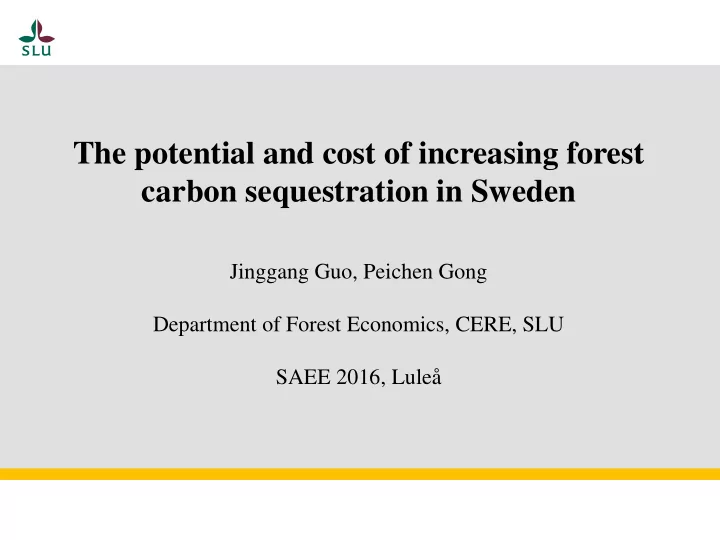 SLU

The potential and cost of increasing forest carbon sequestration in Sweden

Jinggang Guo, Peichen Gong

Department of Forest Economics, CERE, SLU

SAEE 2016, Luleå